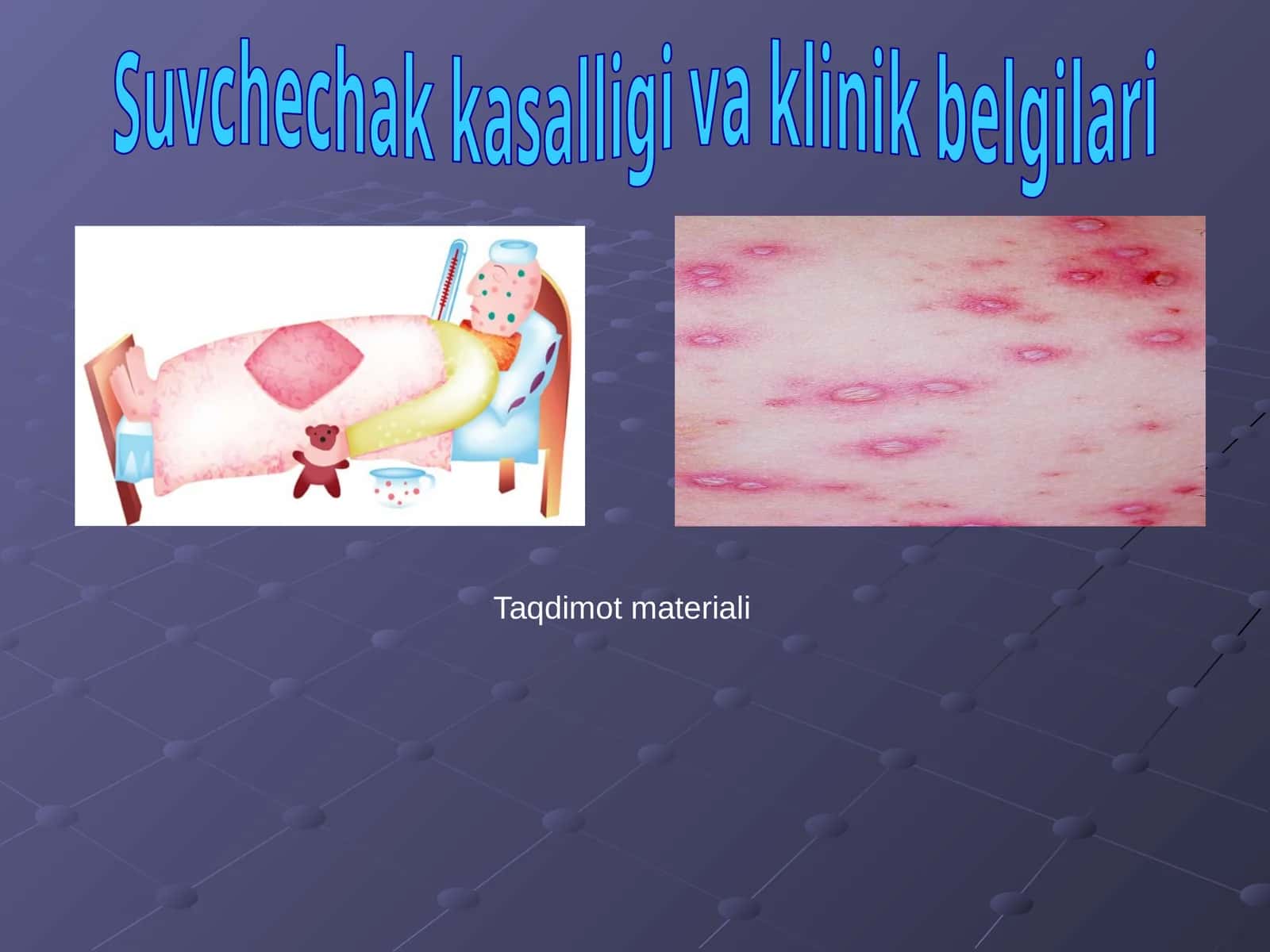 Suvchechak kasalligi va klinik belgilari

Taqdimot materiali